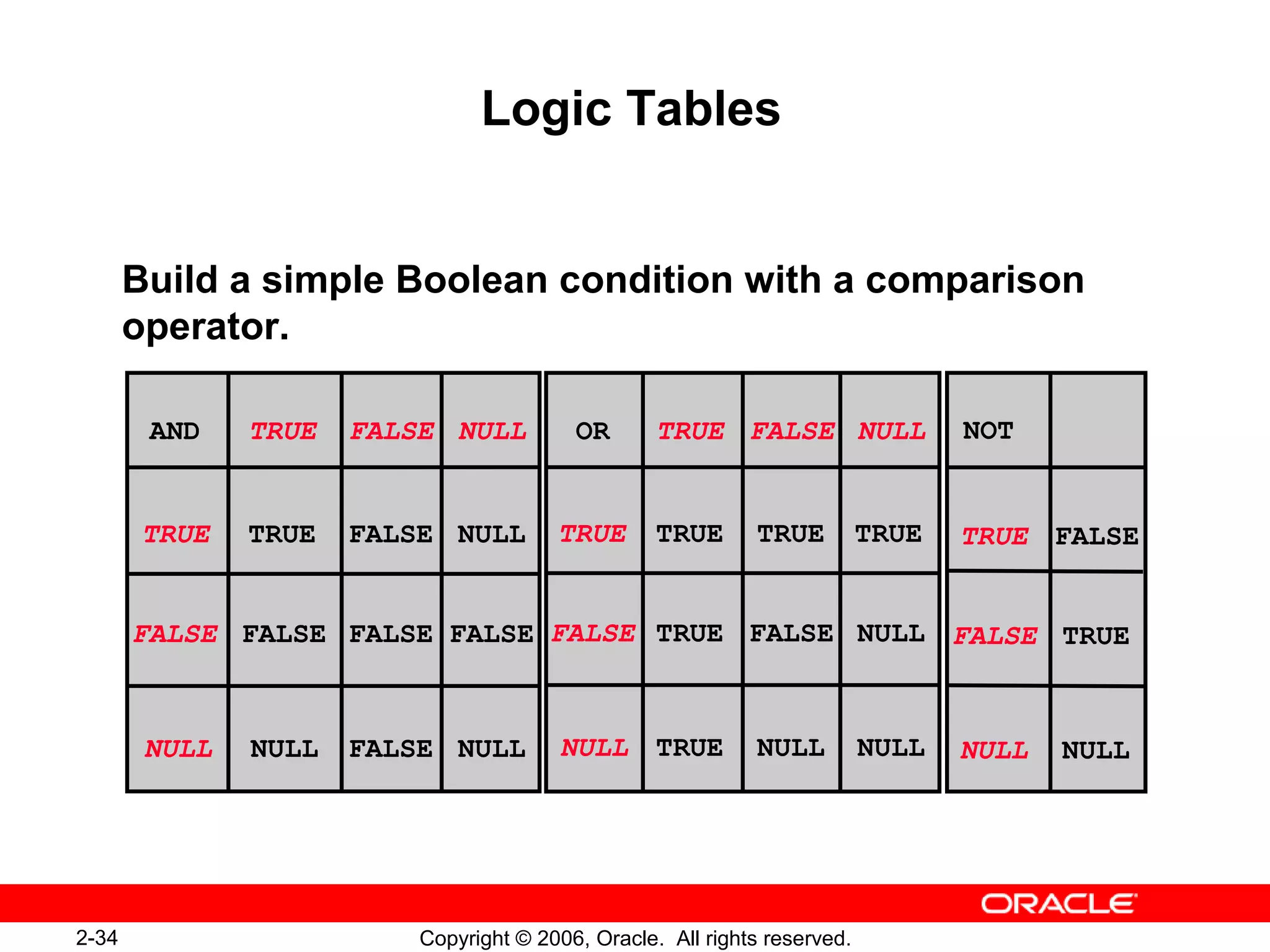 Logic Tables

Build a simple Boolean condition with a comparison operator.

| AND | TRUE | FALSE | NULL |
|---|---|---|---|
| TRUE | TRUE | FALSE | NULL |
| FALSE | FALSE | FALSE | FALSE |
| NULL | NULL | FALSE | NULL |

| OR | TRUE | FALSE | NULL |
|---|---|---|---|
| TRUE | TRUE | TRUE | TRUE |
| FALSE | TRUE | FALSE | NULL |
| NULL | TRUE | NULL | NULL |

| NOT | |
|---|---|
| TRUE | FALSE |
| FALSE | TRUE |
| NULL | NULL |

ORACLE

2-34

Copyright © 2006, Oracle. All rights reserved.